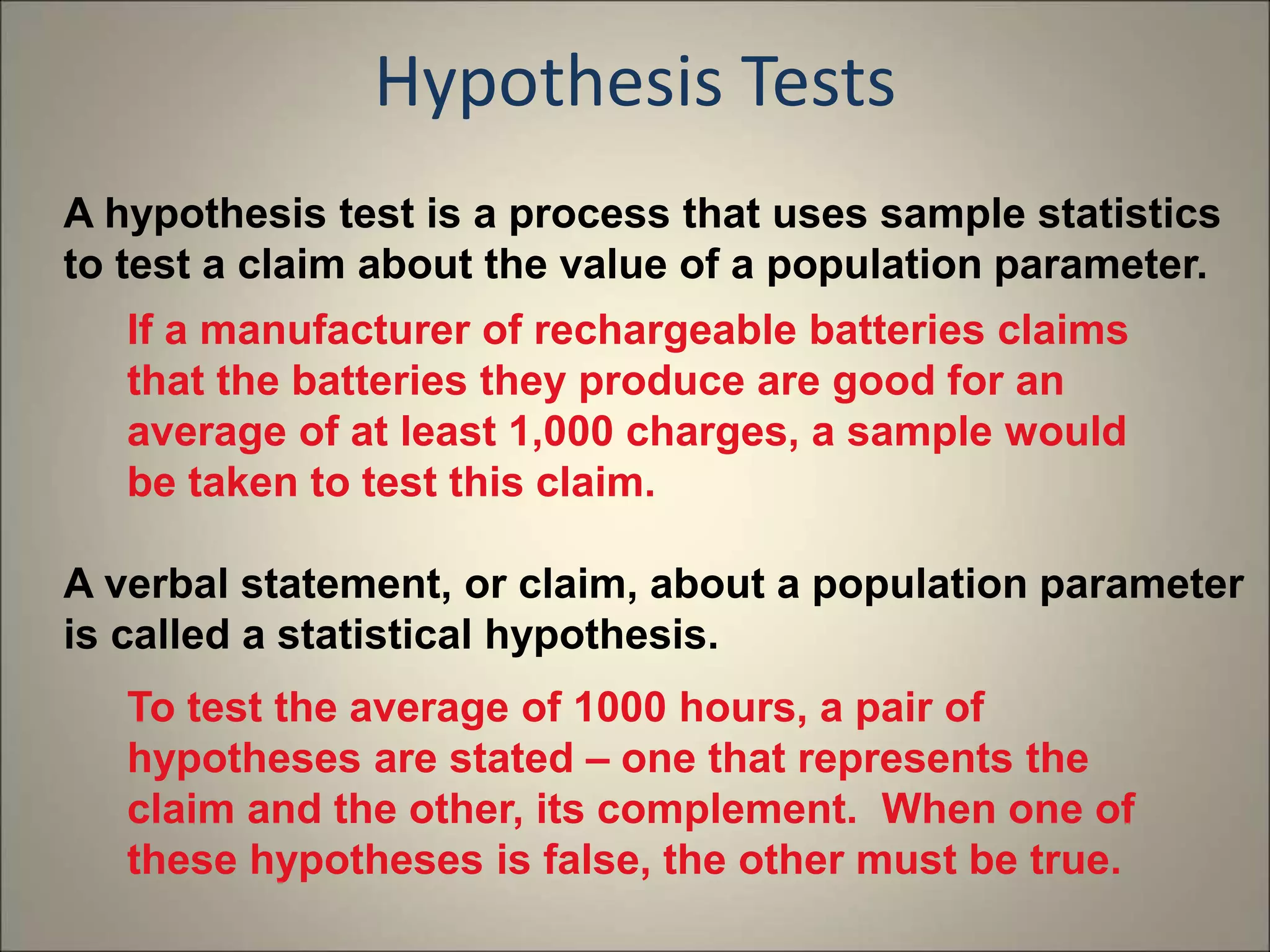 Hypothesis Tests

A hypothesis test is a process that uses sample statistics to test a claim about the value of a population parameter.

If a manufacturer of rechargeable batteries claims that the batteries they produce are good for an average of at least 1,000 charges, a sample would be taken to test this claim.

A verbal statement, or claim, about a population parameter is called a statistical hypothesis.

To test the average of 1000 hours, a pair of hypotheses are stated – one that represents the claim and the other, its complement. When one of these hypotheses is false, the other must be true.